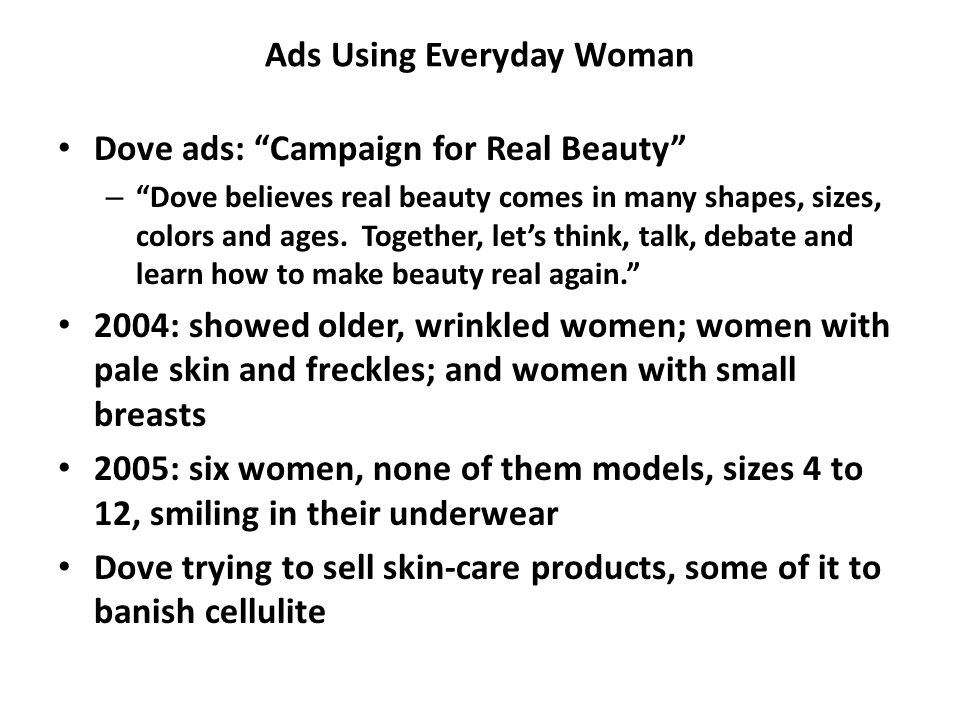 Ads Using Everyday Woman

• Dove ads: “Campaign for Real Beauty”
  – “Dove believes real beauty comes in many shapes, sizes, colors and ages. Together, let’s think, talk, debate and learn how to make beauty real again.”
• 2004: showed older, wrinkled women; women with pale skin and freckles; and women with small breasts
• 2005: six women, none of them models, sizes 4 to 12, smiling in their underwear
• Dove trying to sell skin-care products, some of it to banish cellulite